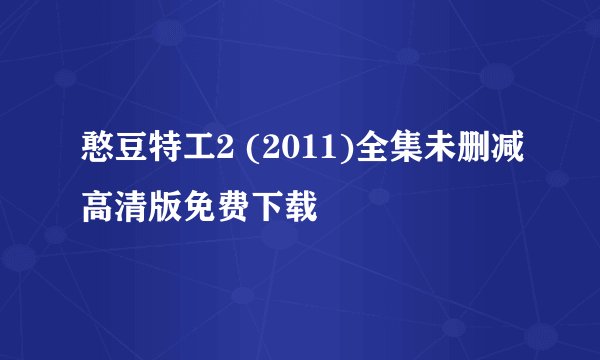 憨豆特工2 (2011)全集未删减高清版免费下载